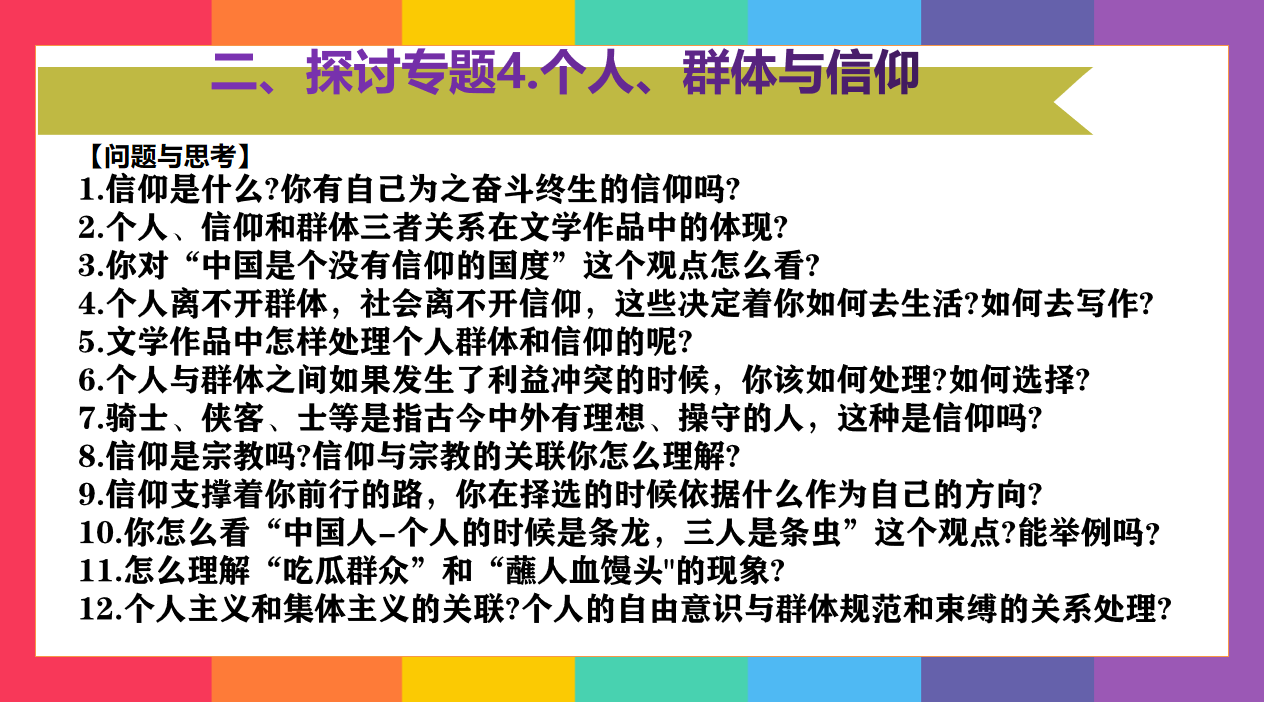 二、探讨专题4.个人、群体与信仰

【问题与思考】
1.信仰是什么?你有自己为之奋斗终生的信仰吗?
2.个人、信仰和群体三者关系在文学作品中的体现?
3.你对“中国是个没有信仰的国度”这个观点怎么看?
4.个人离不开群体，社会离不开信仰，这些决定着你如何去生活?如何去写作?
5.文学作品中怎样处理个人群体和信仰的呢?
6.个人与群体之间如果发生了利益冲突的时候，你该如何处理?如何选择?
7.骑士、侠客、士等是指古今中外有理想、操守的人，这种是信仰吗?
8.信仰是宗教吗?信仰与宗教的关联你怎么理解?
9.信仰支撑着你前行的路，你在择选的时候依据什么作为自己的方向?
10.你怎么看“中国人-个人的时候是条龙，三人是条虫”这个观点?能举例吗?
11.怎么理解“吃瓜群众”和“蘸人血馒头"的现象?
12.个人主义和集体主义的关联?个人的自由意识与群体规范和束缚的关系处理?